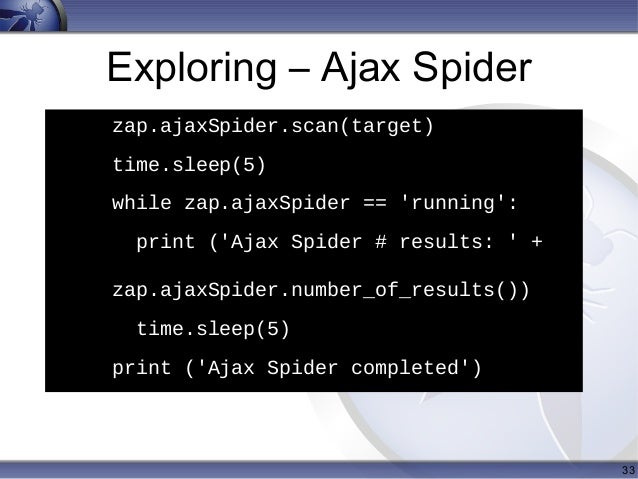 Exploring – Ajax Spider

zap.ajaxSpider.scan(target)
time.sleep(5)
while zap.ajaxSpider == 'running':
  print ('Ajax Spider # results: ' +
zap.ajaxSpider.number_of_results())
  time.sleep(5)
print ('Ajax Spider completed')

33